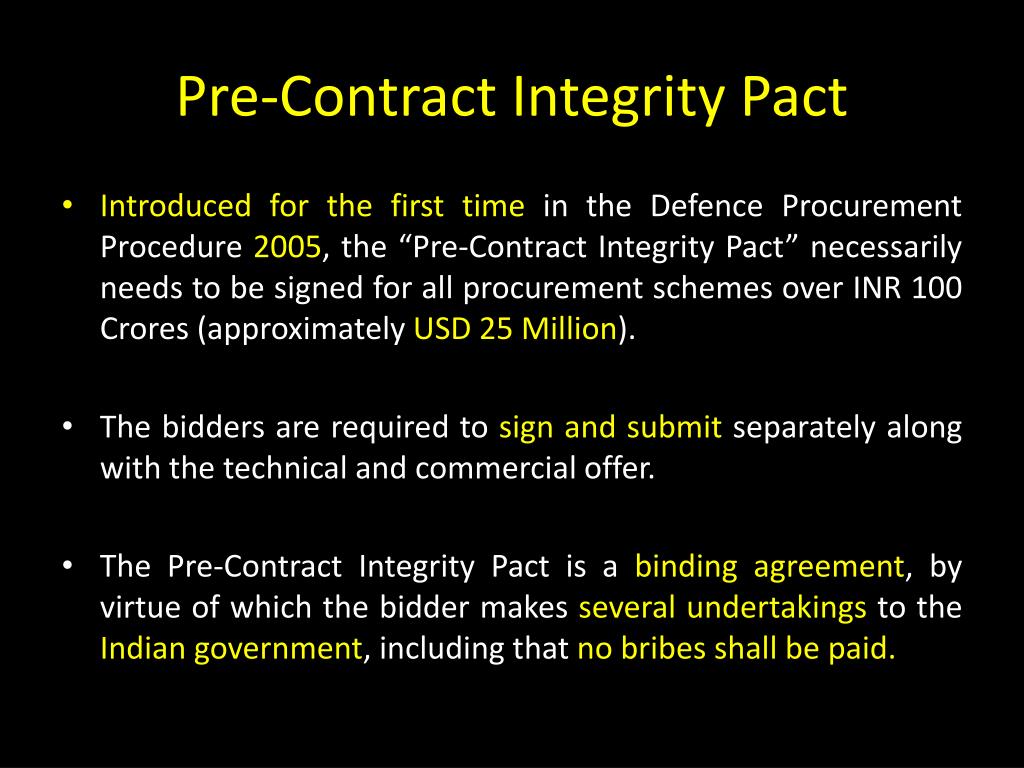 Pre-Contract Integrity Pact

• Introduced for the first time in the Defence Procurement Procedure 2005, the “Pre-Contract Integrity Pact” necessarily needs to be signed for all procurement schemes over INR 100 Crores (approximately USD 25 Million).

• The bidders are required to sign and submit separately along with the technical and commercial offer.

• The Pre-Contract Integrity Pact is a binding agreement, by virtue of which the bidder makes several undertakings to the Indian government, including that no bribes shall be paid.